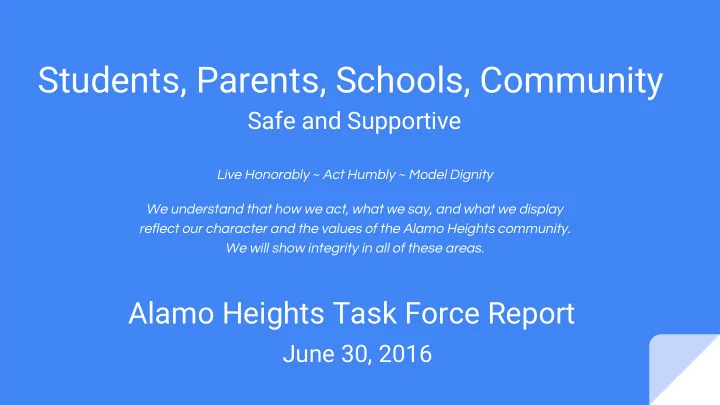 Students, Parents, Schools, Community
Safe and Supportive

Live Honorably ~ Act Humbly ~ Model Dignity

We understand that how we act, what we say, and what we display reflect our character and the values of the Alamo Heights community. We will show integrity in all of these areas.

Alamo Heights Task Force Report
June 30, 2016